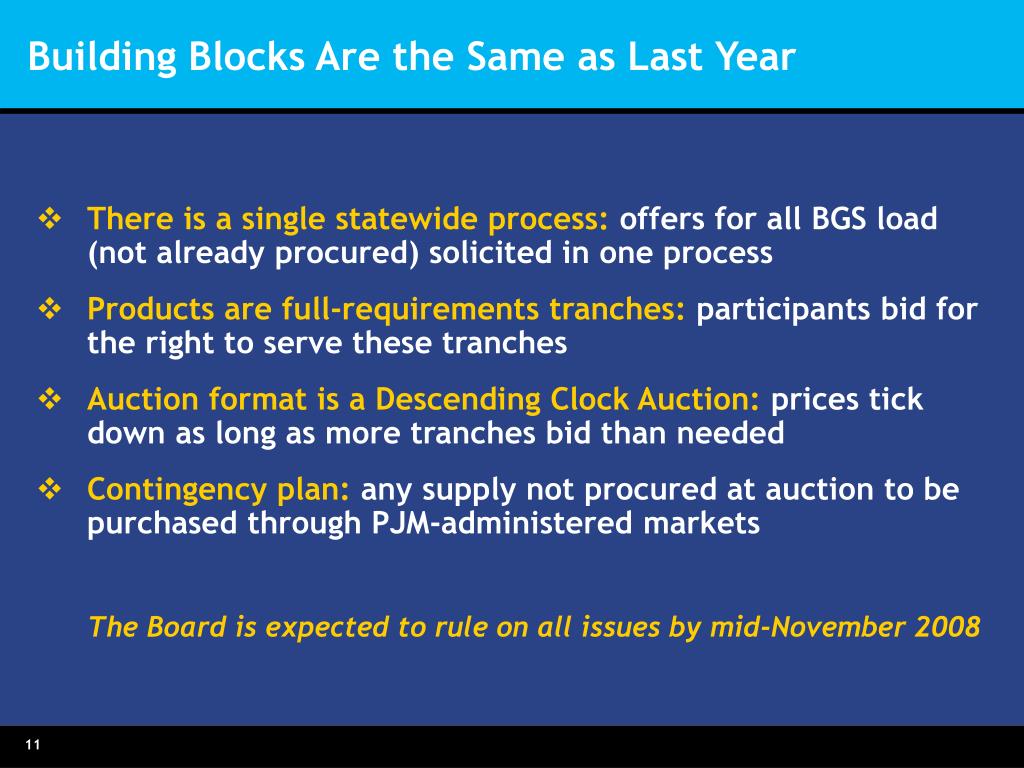 Building Blocks Are the Same as Last Year

❖ There is a single statewide process: offers for all BGS load (not already procured) solicited in one process

❖ Products are full-requirements tranches: participants bid for the right to serve these tranches

❖ Auction format is a Descending Clock Auction: prices tick down as long as more tranches bid than needed

❖ Contingency plan: any supply not procured at auction to be purchased through PJM-administered markets

The Board is expected to rule on all issues by mid-November 2008

11